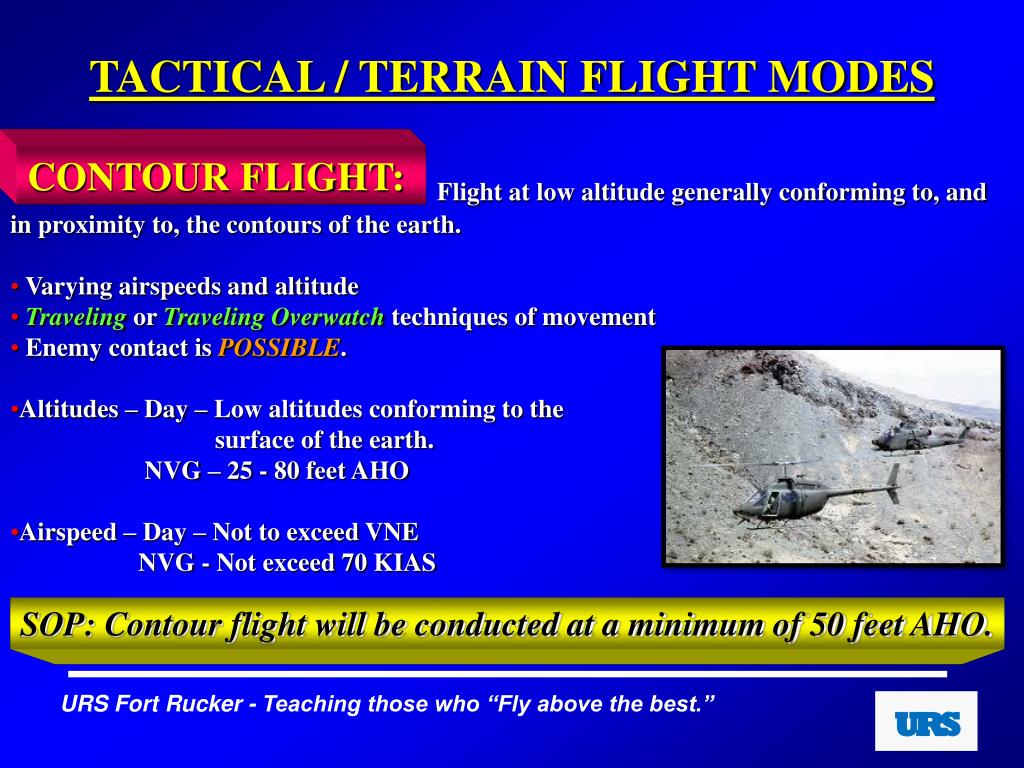 TACTICAL / TERRAIN FLIGHT MODES

CONTOUR FLIGHT: Flight at low altitude generally conforming to, and in proximity to, the contours of the earth.

• Varying airspeeds and altitude
• Traveling or Traveling Overwatch techniques of movement
• Enemy contact is POSSIBLE.

•Altitudes – Day – Low altitudes conforming to the surface of the earth.
NVG – 25 - 80 feet AHO

•Airspeed – Day – Not to exceed VNE
NVG - Not exceed 70 KIAS

SOP: Contour flight will be conducted at a minimum of 50 feet AHO.

URS Fort Rucker - Teaching those who “Fly above the best.”

URS